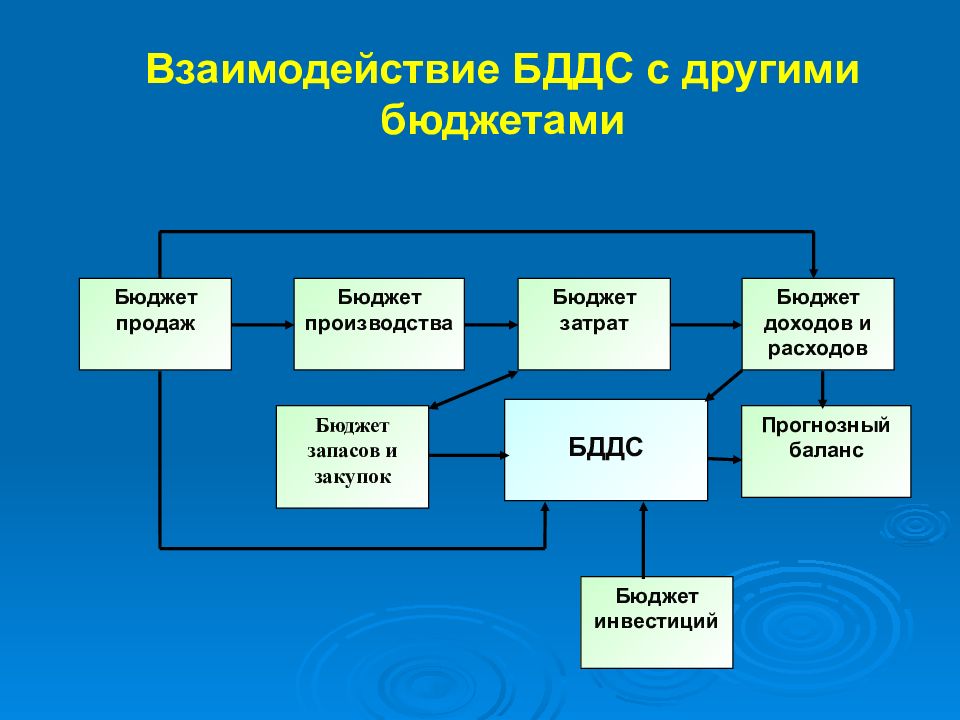 Взаимодействие БДДС с другими бюджетами

Бюджет продаж

Бюджет производства

Бюджет затрат

Бюджет доходов и расходов

Бюджет запасов и закупок

БДДС

Прогнозный баланс

Бюджет инвестиций